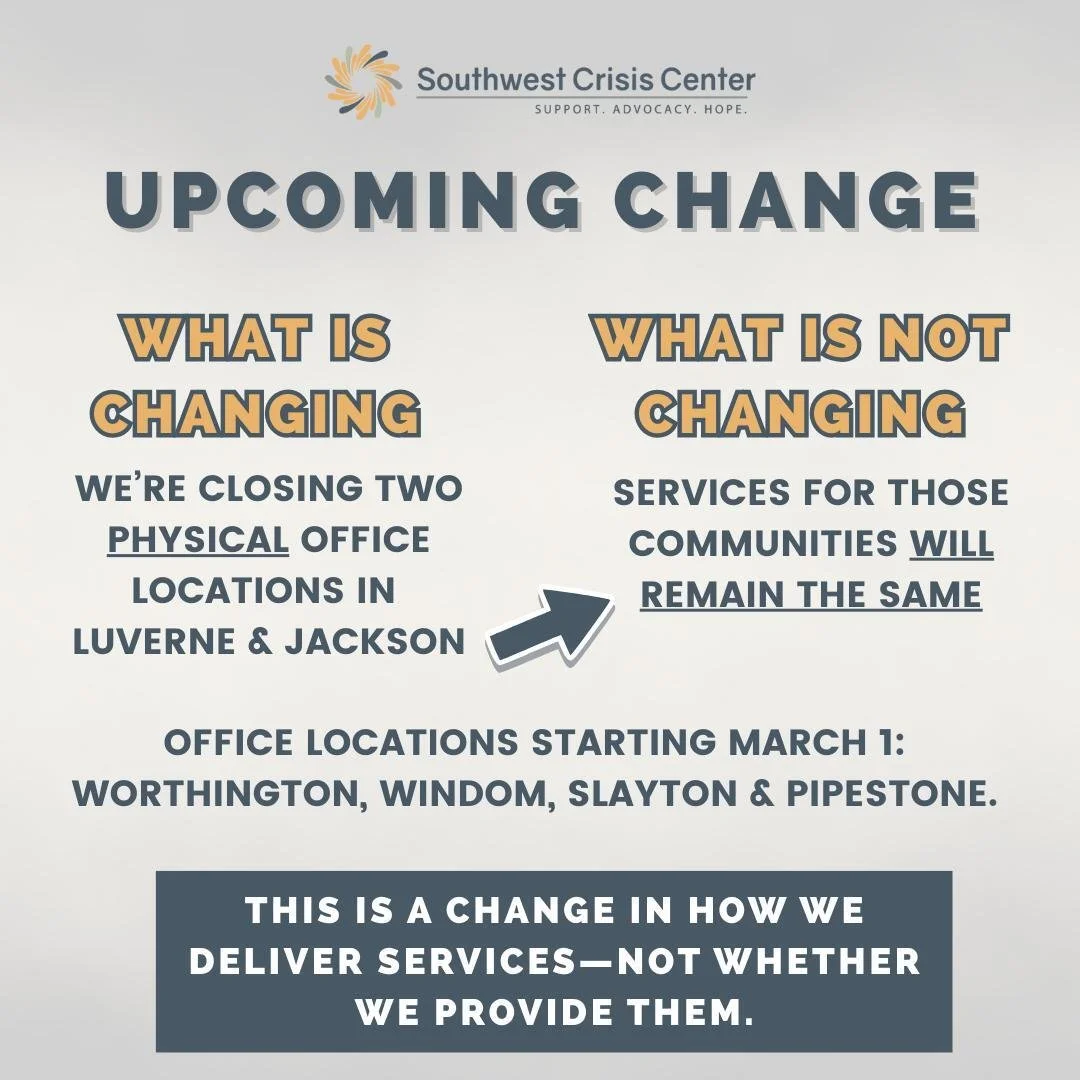 Southwest Crisis Center
SUPPORT. ADVOCACY. HOPE.

UPCOMING CHANGE

WHAT IS CHANGING

WE'RE CLOSING TWO PHYSICAL OFFICE LOCATIONS IN LUVERNE & JACKSON

WHAT IS NOT CHANGING

SERVICES FOR THOSE COMMUNITIES WILL REMAIN THE SAME

OFFICE LOCATIONS STARTING MARCH 1: WORTHINGTON, WINDOM, SLAYTON & PIPESTONE.

THIS IS A CHANGE IN HOW WE DELIVER SERVICES—NOT WHETHER WE PROVIDE THEM.